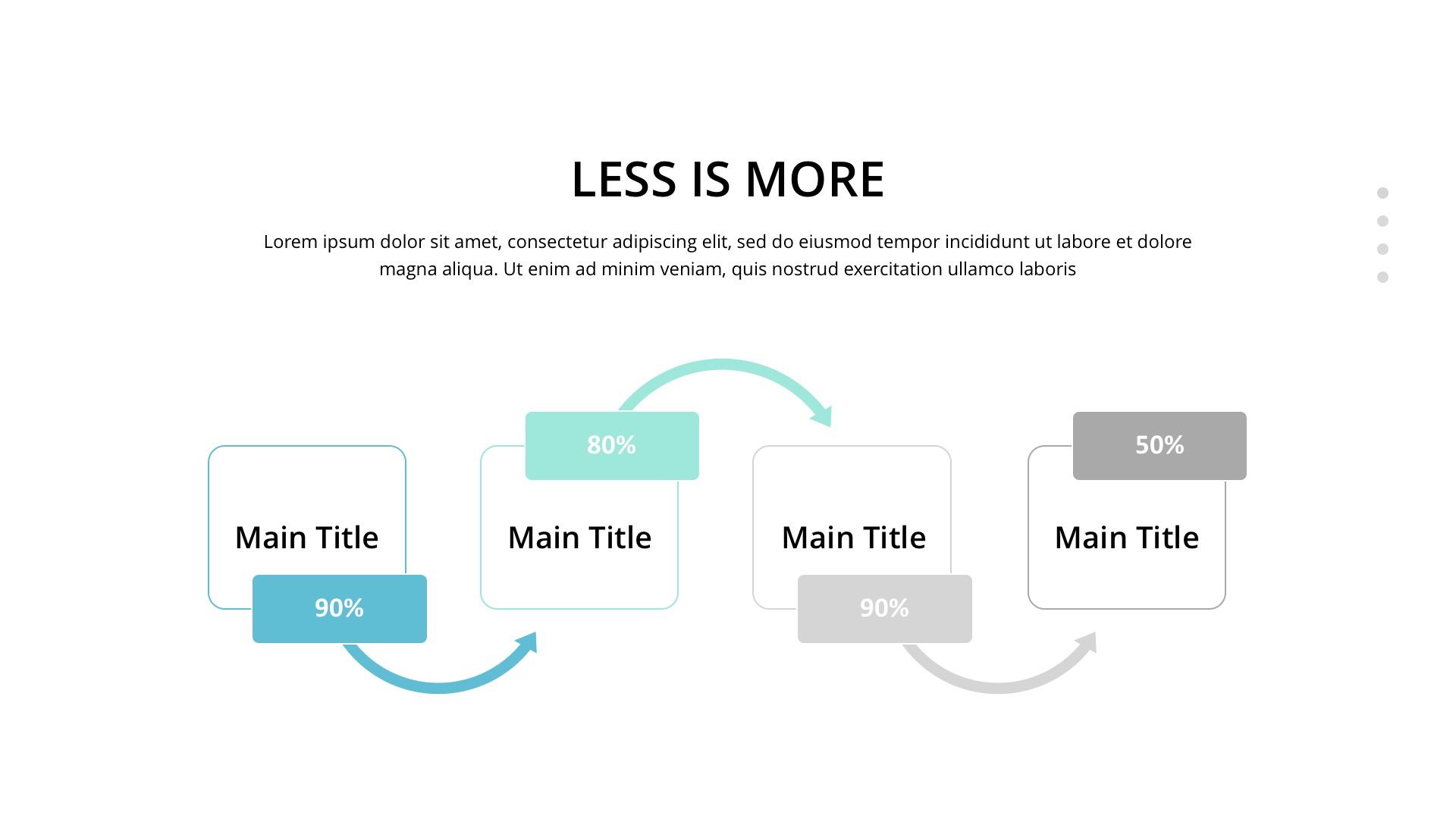 LESS IS MORE

Lorem ipsum dolor sit amet, consectetur adipiscing elit, sed do eiusmod tempor incididunt ut labore et dolore magna aliqua. Ut enim ad minim veniam, quis nostrud exercitation ullamco laboris

Main Title

90%

80%

Main Title

Main Title

90%

50%

Main Title